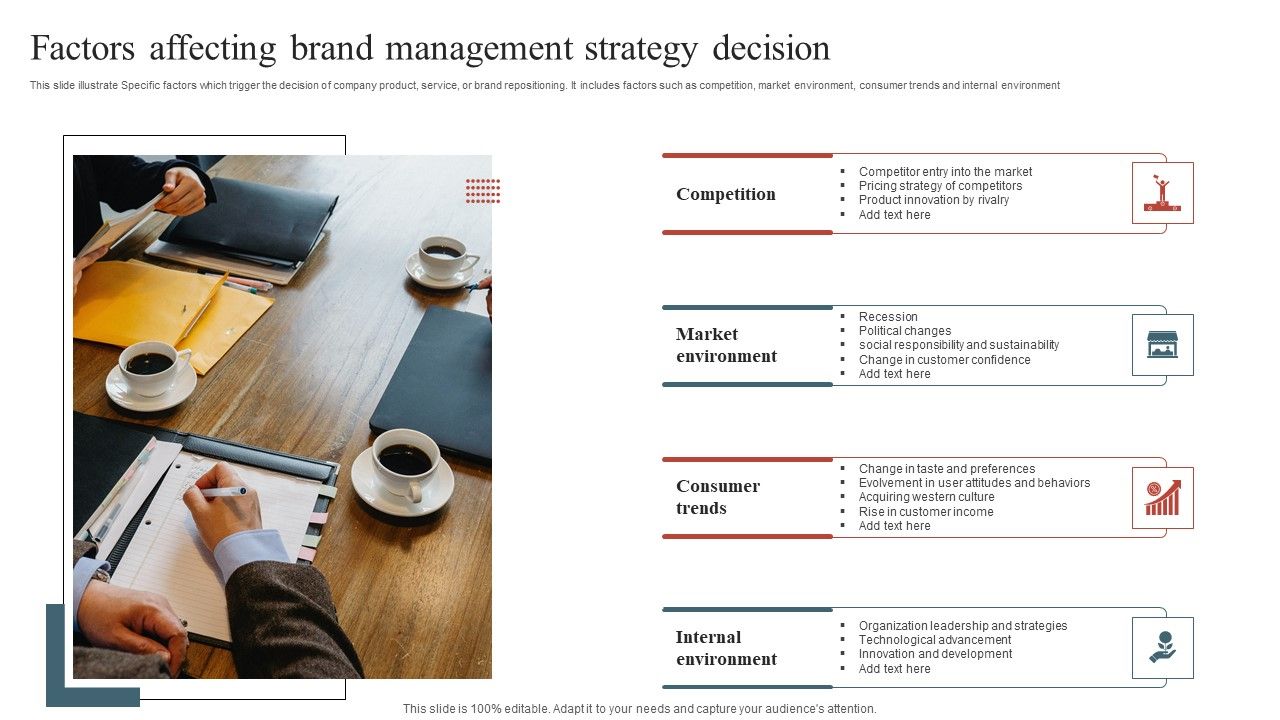 Factors affecting brand management strategy decision

This slide illustrate Specific factors which trigger the decision of company product, service, or brand repositioning. It includes factors such as competition, market environment, consumer trends and internal environment

Competition

- Competitor entry into the market
- Pricing strategy of competitors
- Product innovation by rivalry
- Add text here

Market environment

- Recession
- Political changes
- social responsibility and sustainability
- Change in customer confidence
- Add text here

Consumer trends

- Change in taste and preferences
- Evolvement in user attitudes and behaviors
- Acquiring western culture
- Rise in customer income
- Add text here

Internal environment

- Organization leadership and strategies
- Technological advancement
- Innovation and development
- Add text here

This slide is 100% editable. Adapt it to your needs and capture your audience's attention.